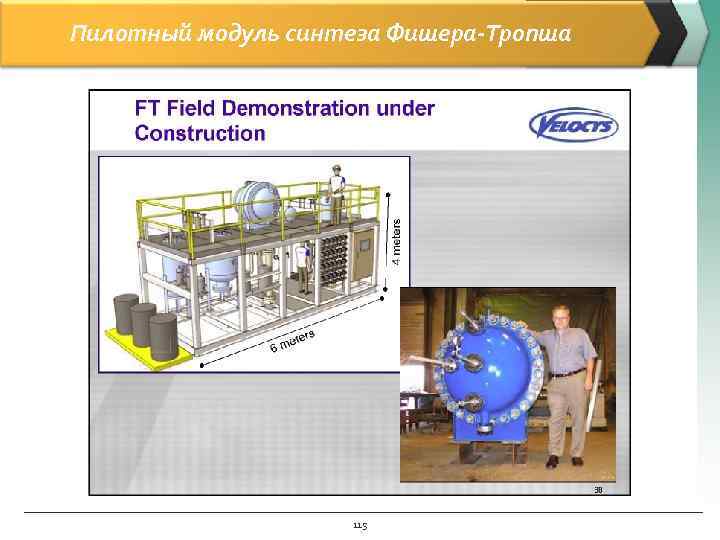 Пилотный модуль синтеза Фишера-Тропша

FT Field Demonstration under Construction

VELOCYS

4 meters

6 meters

38

115